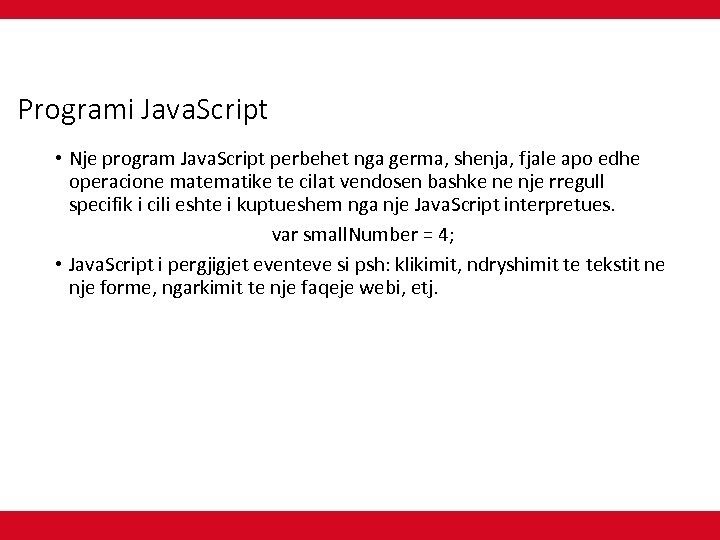 Programi JavaScript

• Nje program JavaScript perbehet nga germa, shenja, fjale apo edhe operacione matematike te cilat vendosen bashke ne nje rregull specifik i cili eshte i kuptueshem nga nje JavaScript interpretues.

var smallNumber = 4;

• JavaScript i pergjigjet eventeve si psh: klikimit, ndryshimit te tekstit ne nje forme, ngarkimit te nje faqeje webi, etj.